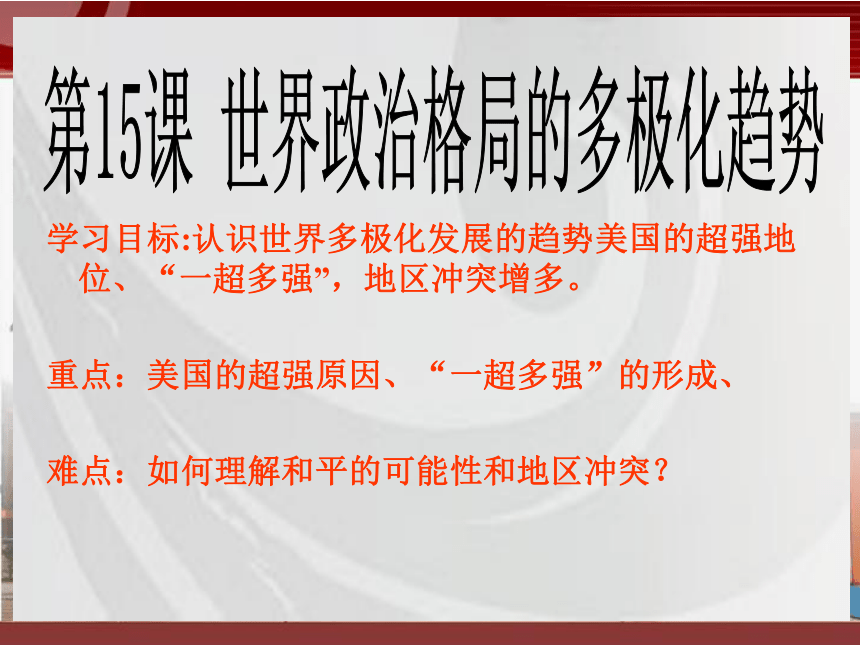 第15课 世界政治格局的多极化趋势

学习目标:认识世界多极化发展的趋势美国的超强地位、“一超多强”，地区冲突增多。

重点：美国的超强原因、“一超多强”的形成、

难点：如何理解和平的可能性和地区冲突？